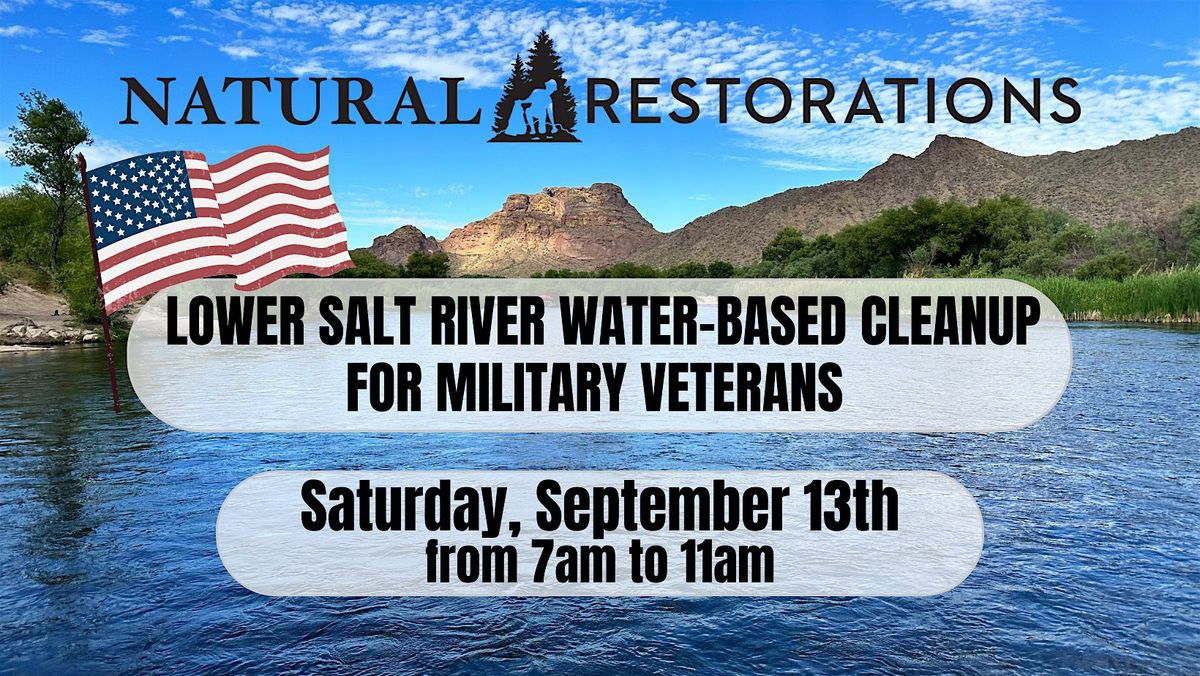 NATURAL RESTORATIONS

LOWER SALT RIVER WATER-BASED CLEANUP FOR MILITARY VETERANS

Saturday, September 13th
from 7am to 11am